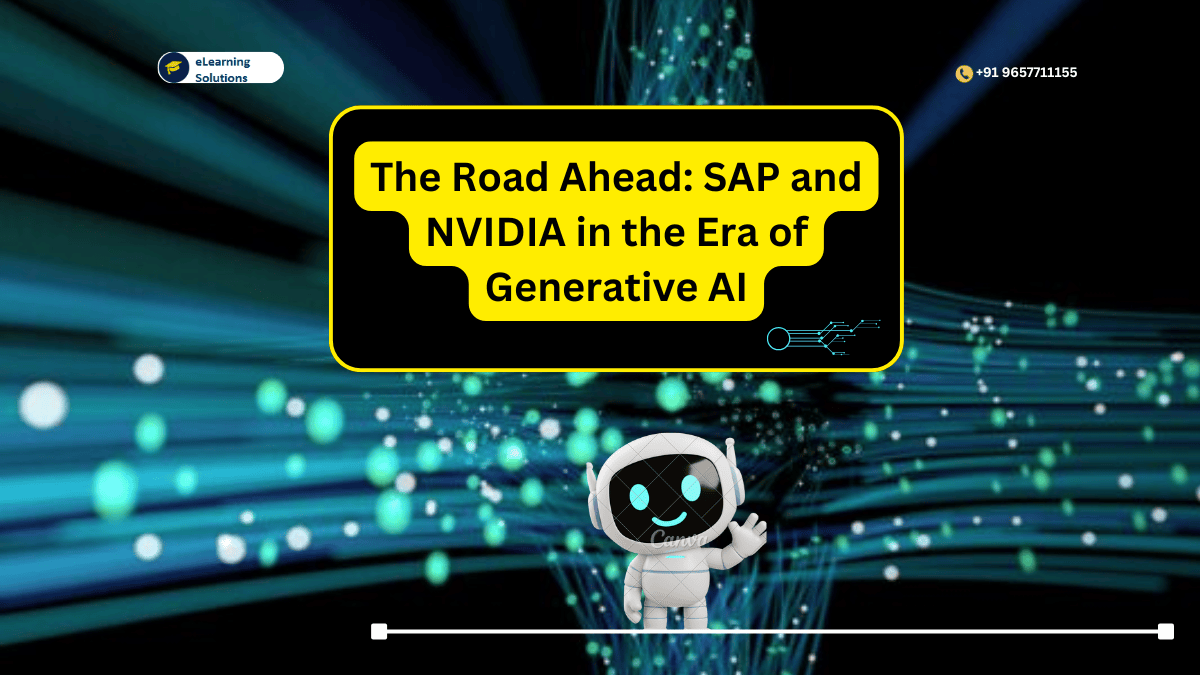 eLearning Solutions

+91 9657711155

The Road Ahead: SAP and NVIDIA in the Era of Generative AI

Canva